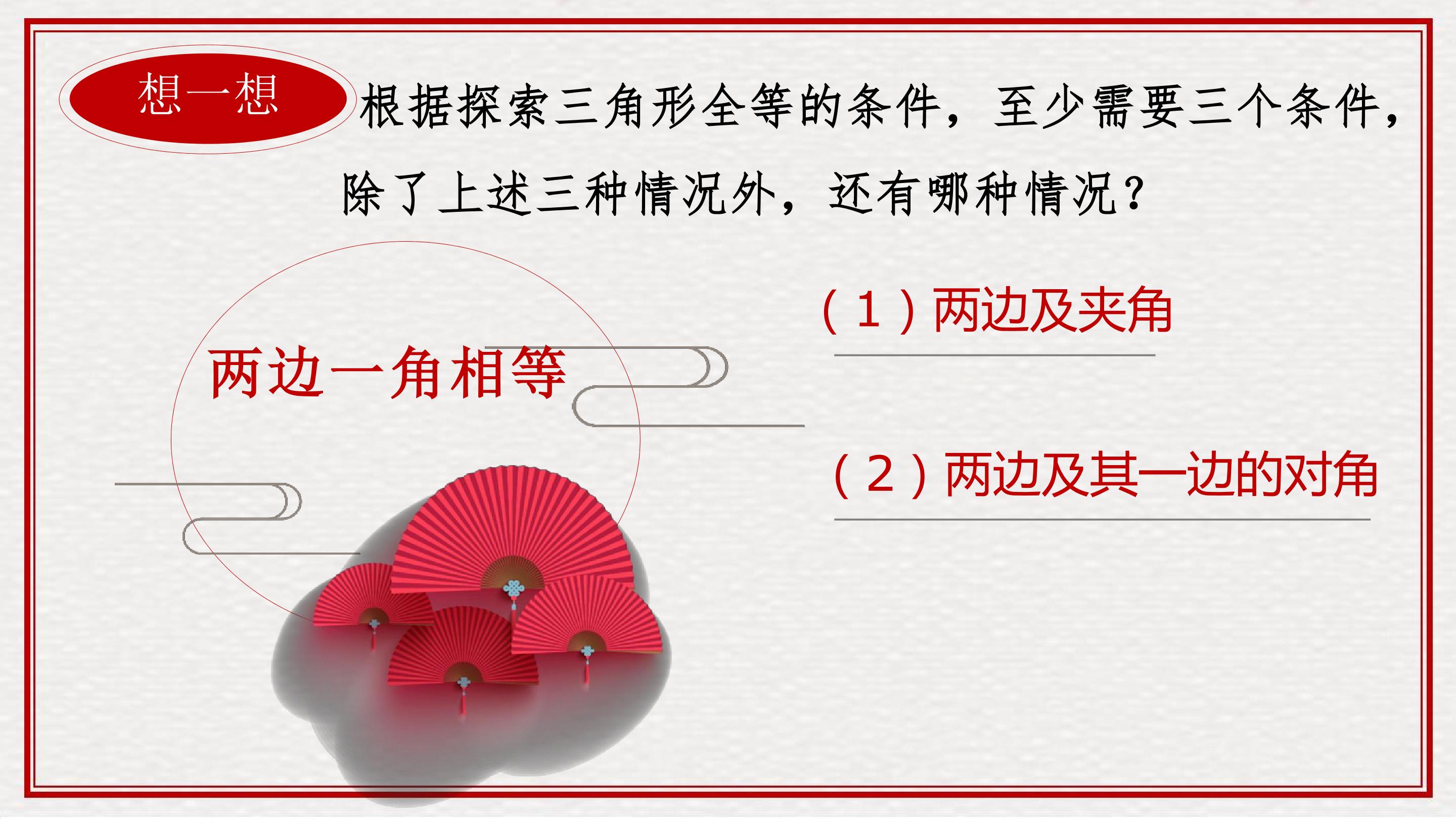 想一想

根据探索三角形全等的条件，至少需要三个条件，除了上述三种情况外，还有哪种情况？

两边一角相等

（1）两边及夹角

（2）两边及其一边的对角